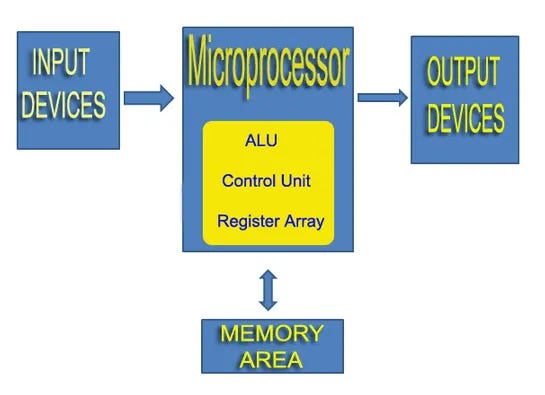 INPUT DEVICES

Microprocessor

ALU

Control Unit

Register Array

OUTPUT DEVICES

MEMORY AREA